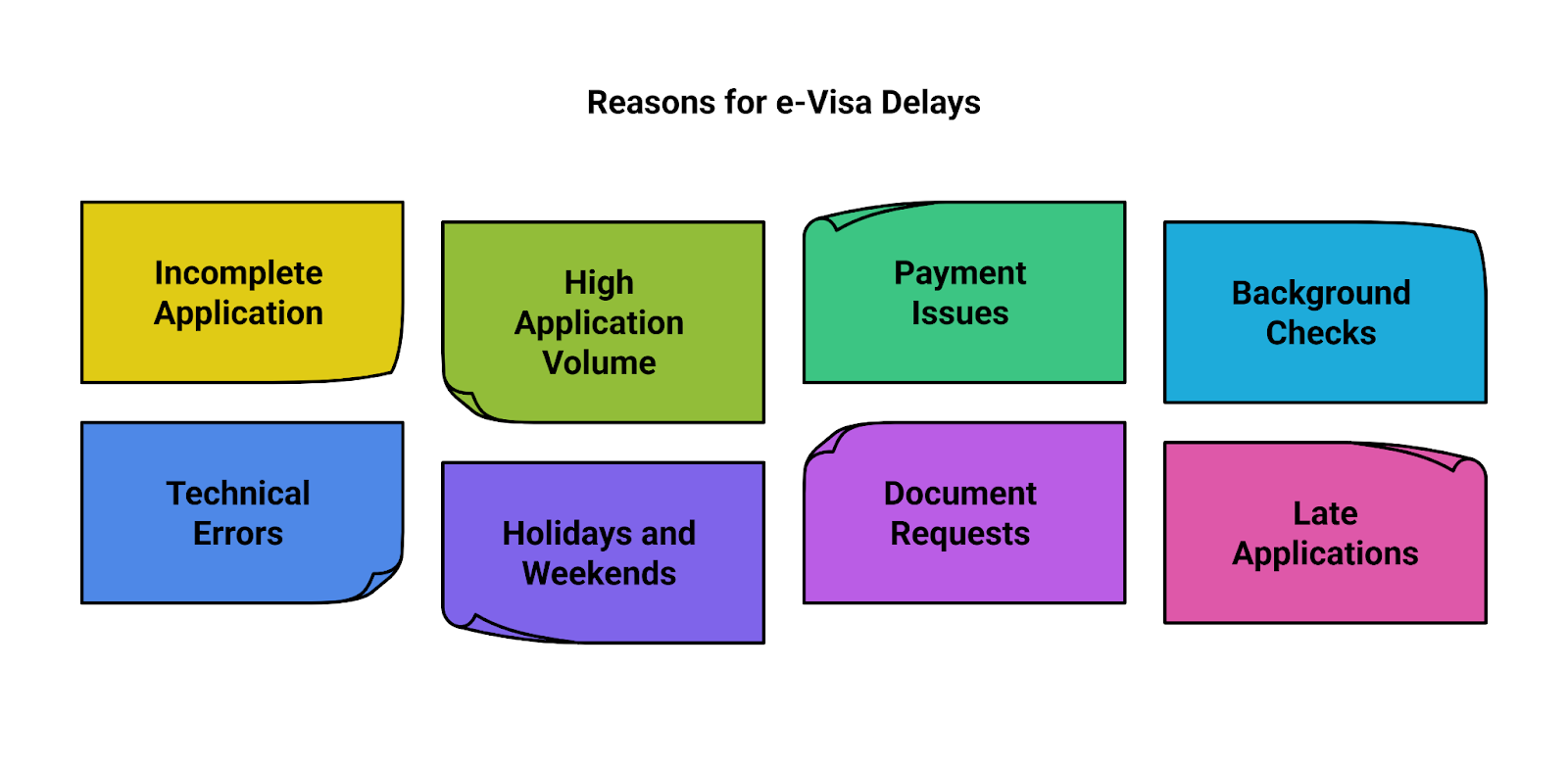 Reasons for e-Visa Delays

Incomplete Application

High Application Volume

Payment Issues

Background Checks

Technical Errors

Holidays and Weekends

Document Requests

Late Applications